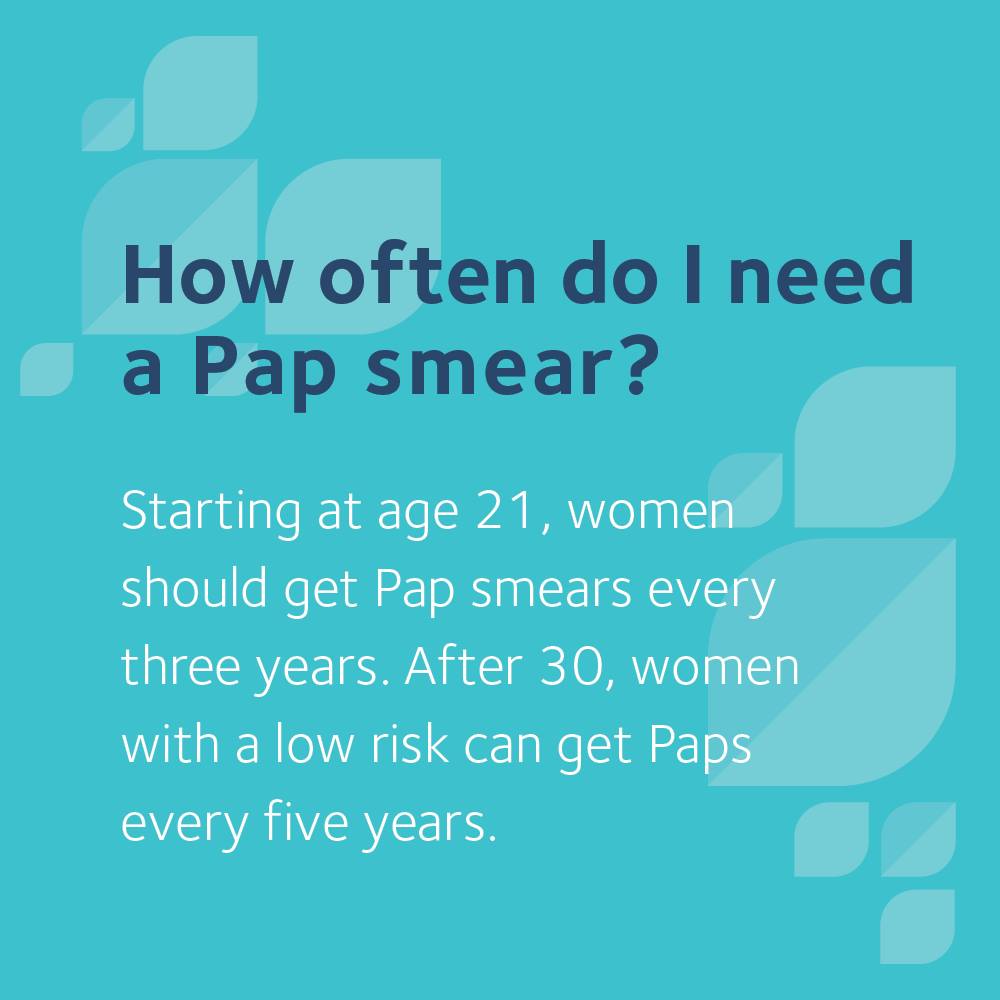 How often do I need a Pap smear?

Starting at age 21, women should get Pap smears every three years. After 30, women with a low risk can get Paps every five years.